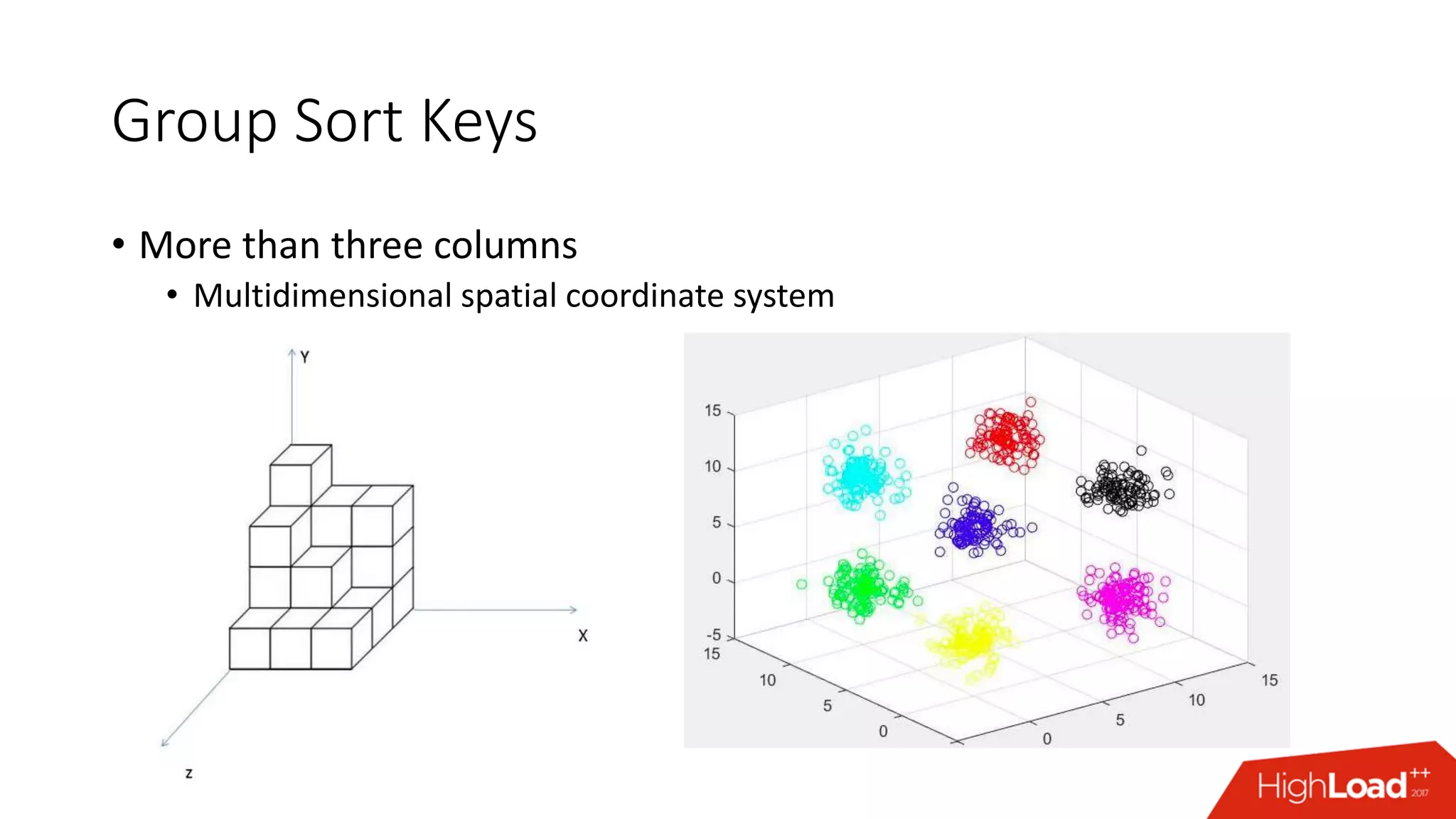 Group Sort Keys

• More than three columns
  • Multidimensional spatial coordinate system

Y

X

z

15
10
5
0
-5
15
10
5
0
0
5
10
15

HighLoad++ 2017